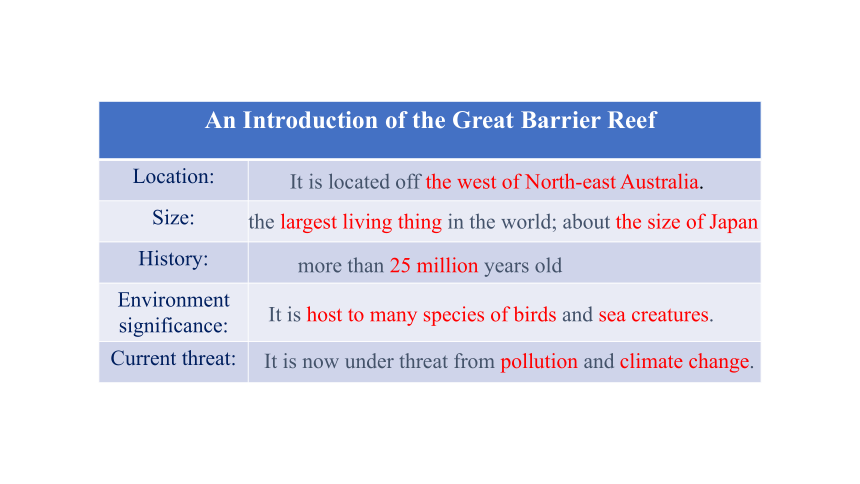 | An Introduction of the Great Barrier Reef | |
|---|---|
| Location: | It is located off the west of North-east Australia. |
| Size: | the largest living thing in the world; about the size of Japan |
| History: | more than 25 million years old |
| Environment significance: | It is host to many species of birds and sea creatures. |
| Current threat: | It is now under threat from pollution and climate change. |